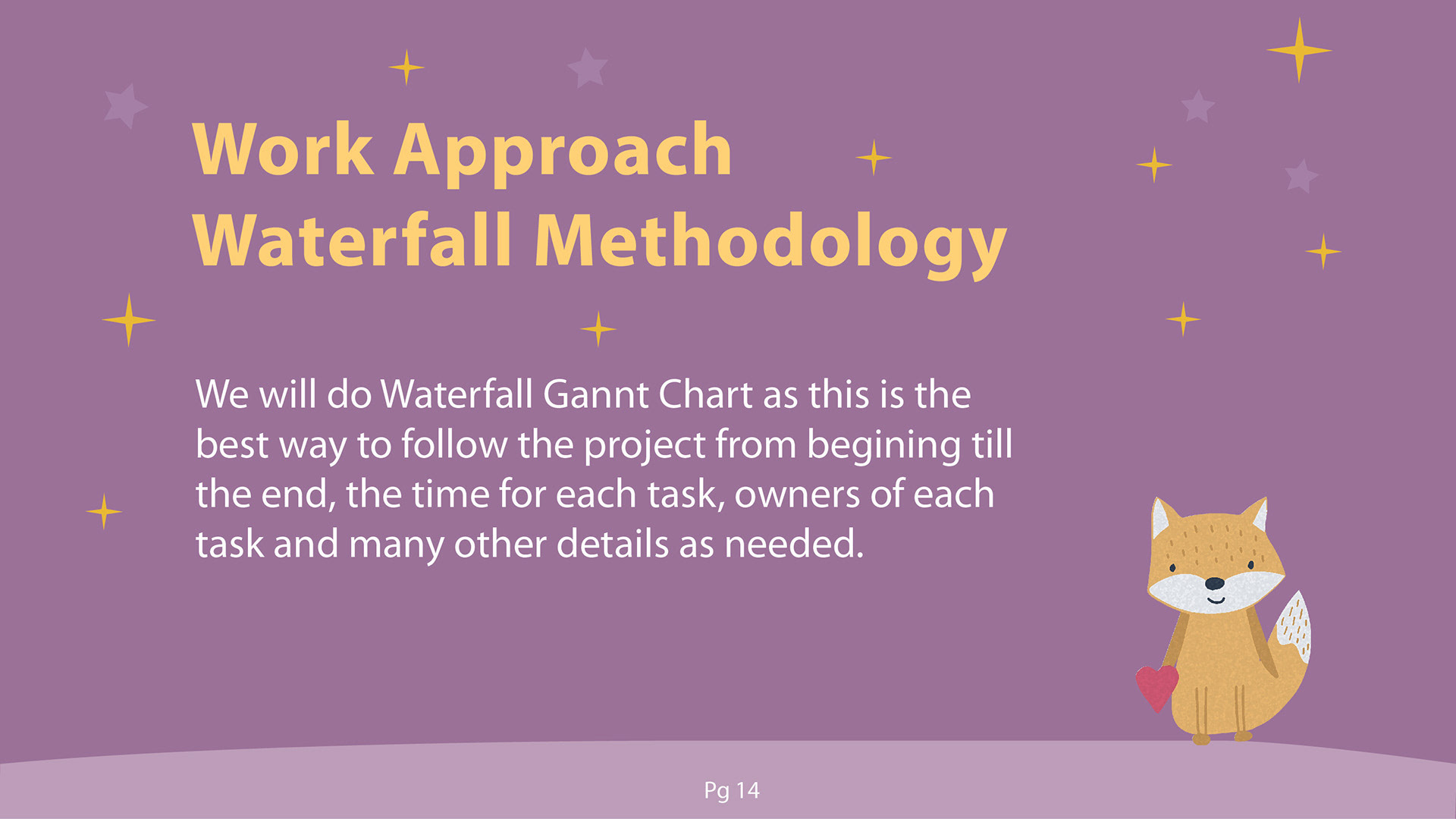 Work Approach
Waterfall Methodology

We will do Waterfall Gannt Chart as this is the best way to follow the project from begining till the end, the time for each task, owners of each task and many other details as needed.

Pg 14